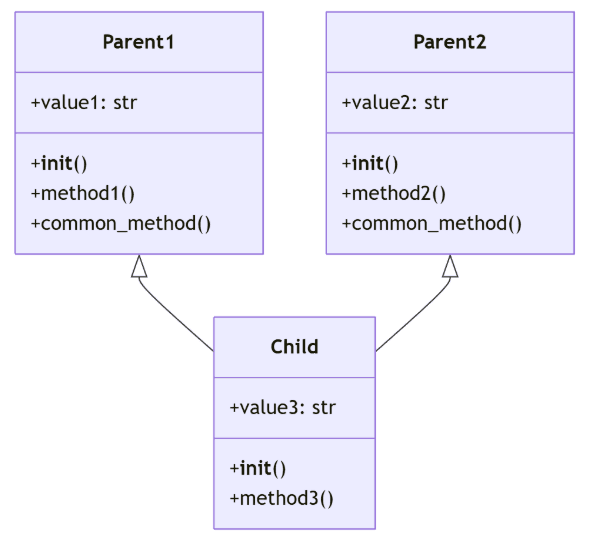 Parent1

+value1: str

+init()
+method1()
+common_method()

Parent2

+value2: str

+init()
+method2()
+common_method()

Child

+value3: str

+init()
+method3()